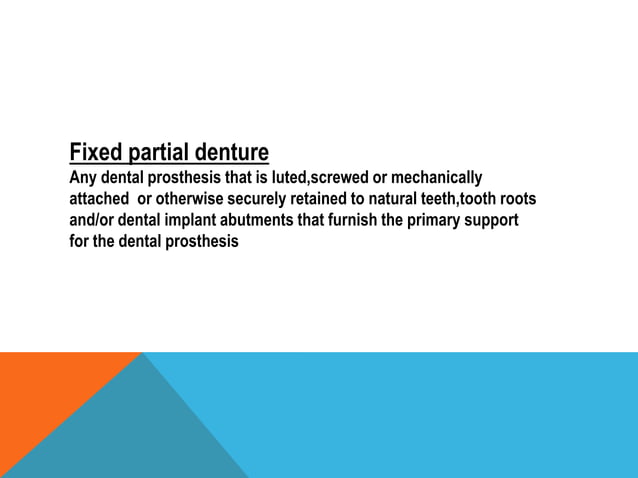 Fixed partial denture
Any dental prosthesis that is luted,screwed or mechanically attached or otherwise securely retained to natural teeth,tooth roots and/or dental implant abutments that furnish the primary support for the dental prosthesis